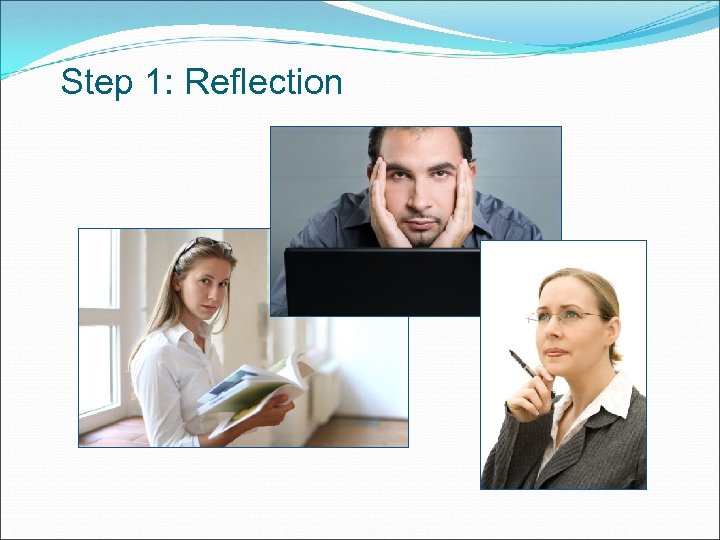 Step 1: Reflection